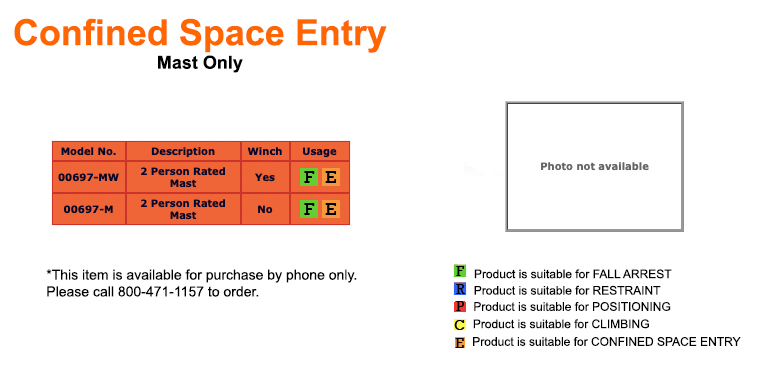 Confined Space Entry
Mast Only

| Model No. | Description | Winch | Usage |
|---|---|---|---|
| 00697-MW | 2 Person Rated Mast | Yes | F E |
| 00697-M | 2 Person Rated Mast | No | F E |

Photo not available

*This item is available for purchase by phone only. Please call 800-471-1157 to order.

F Product is suitable for FALL ARREST
R Product is suitable for RESTRAINT
P Product is suitable for POSITIONING
C Product is suitable for CLIMBING
E Product is suitable for CONFINED SPACE ENTRY